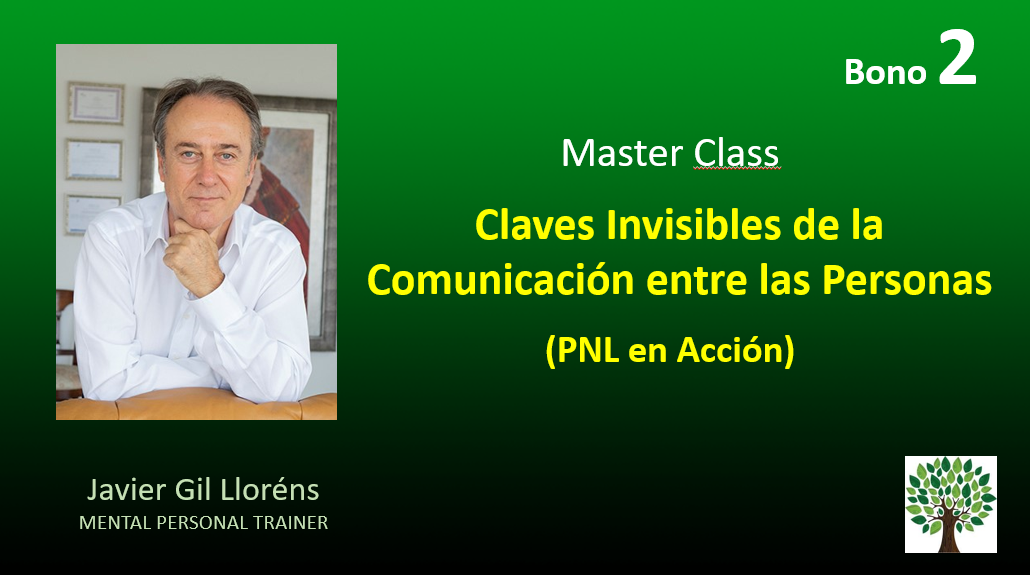 Bono 2

Master Class

Claves Invisibles de la Comunicación entre las Personas

(PNL en Acción)

Javier Gil Lloréns
MENTAL PERSONAL TRAINER